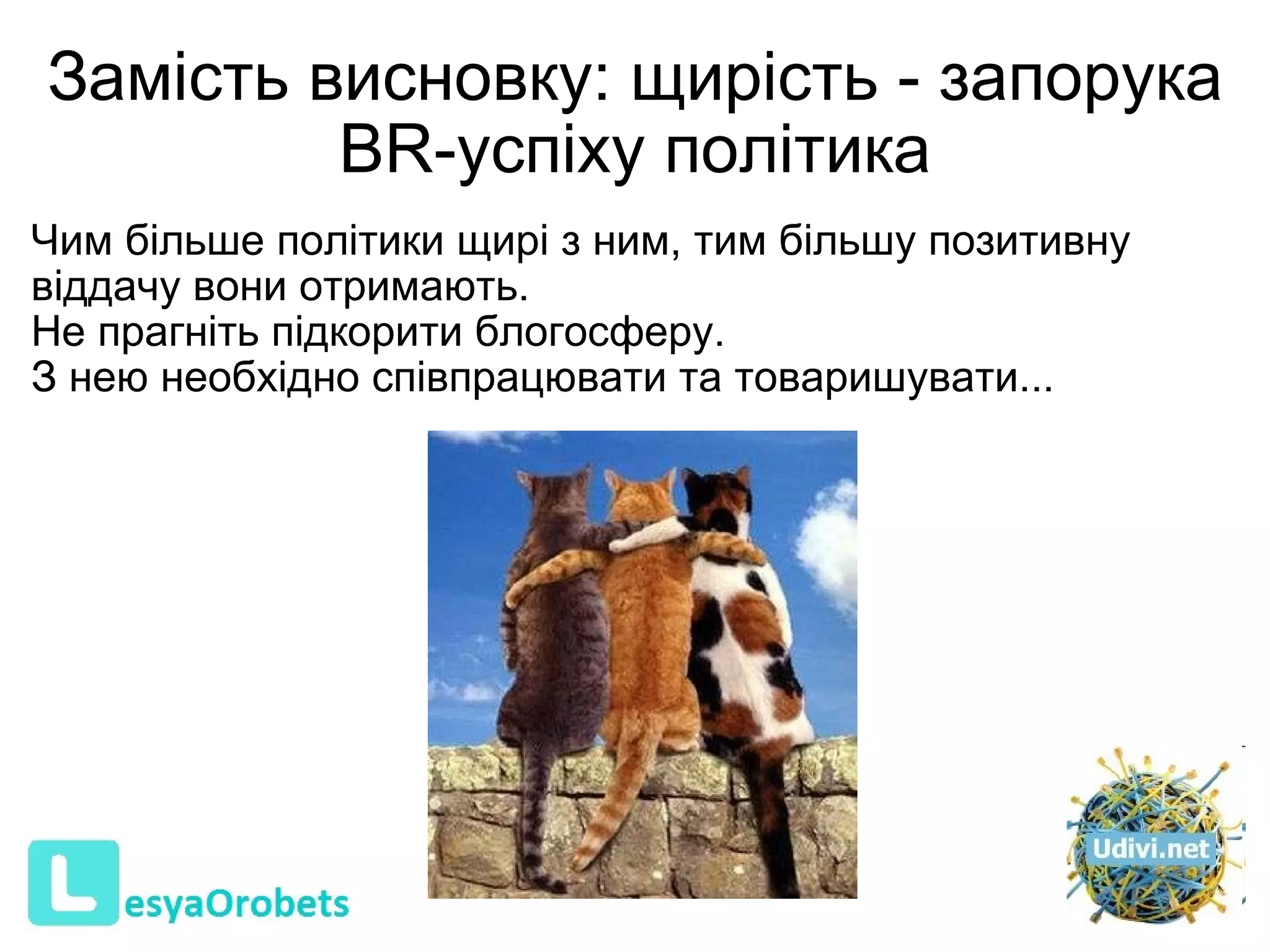 Замість висновку: щирість - запорука BR-успіху політика

Чим більше політики щирі з ним, тим більшу позитивну віддачу вони отримають.
Не прагніть підкорити блогосферу.
З нею необхідно співпрацювати та товаришувати...

LesyaOrobets

Udivi.net